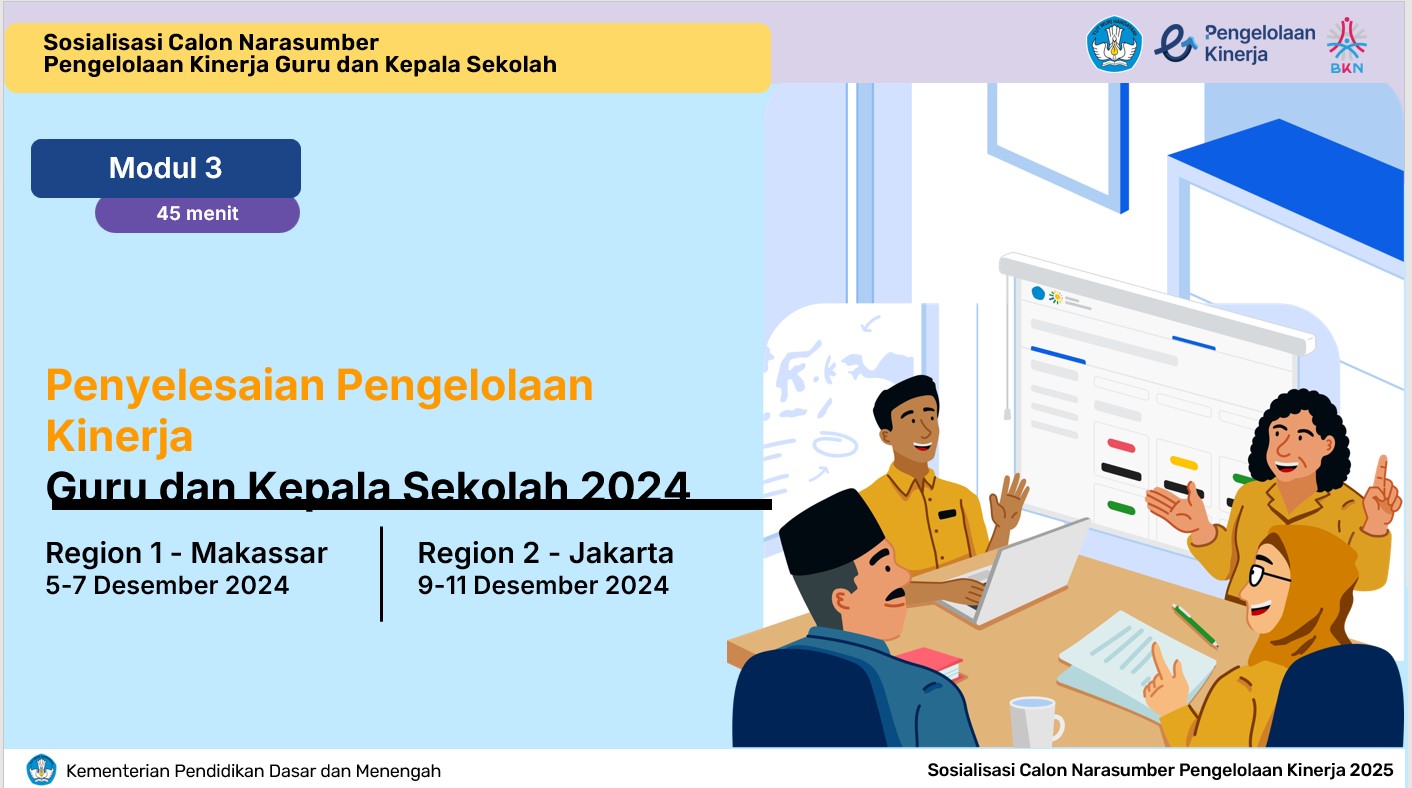 Sosialisasi Calon Narasumber
Pengelolaan Kinerja Guru dan Kepala Sekolah

Pengelolaan Kinerja

BKN

Modul 3

45 menit

Penyelesaian Pengelolaan Kinerja
Guru dan Kepala Sekolah 2024

Region 1 - Makassar
5-7 Desember 2024

Region 2 - Jakarta
9-11 Desember 2024

Kementerian Pendidikan Dasar dan Menengah

Sosialisasi Calon Narasumber Pengelolaan Kinerja 2025